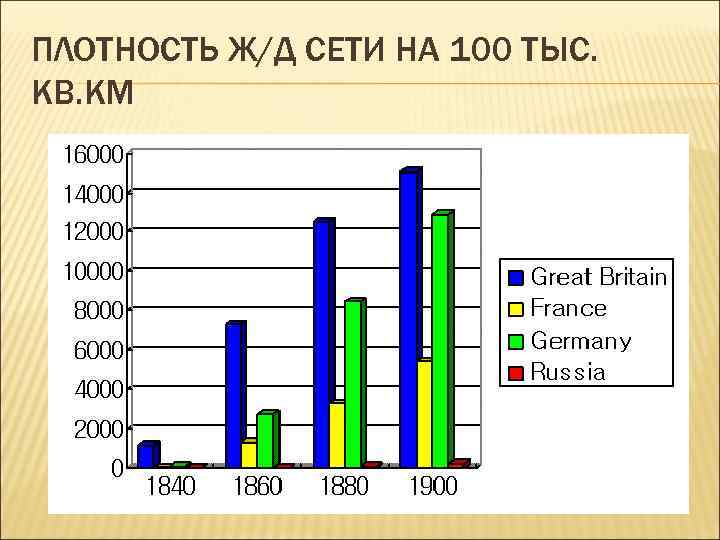 ПЛОТНОСТЬ Ж/Д СЕТИ НА 100 ТЫС. КВ.КМ

16000
14000
12000
10000
8000
6000
4000
2000
0

1840
1860
1880
1900

Great Britain
France
Germany
Russia